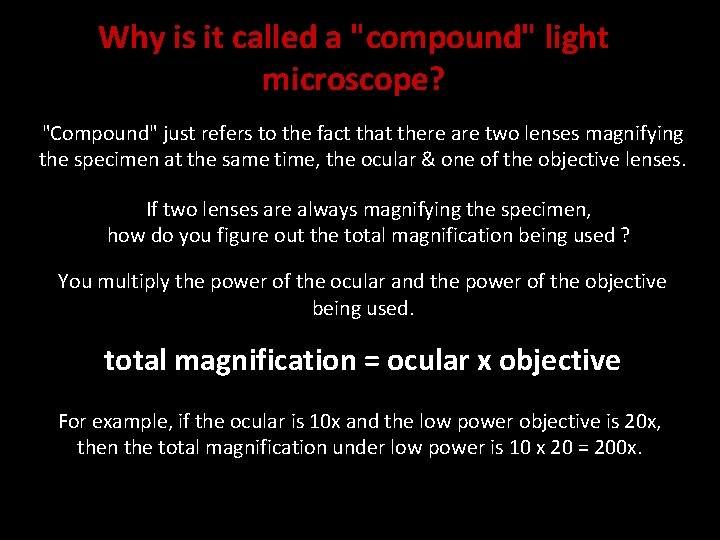 Why is it called a "compound" light microscope?

"Compound" just refers to the fact that there are two lenses magnifying the specimen at the same time, the ocular & one of the objective lenses.

If two lenses are always magnifying the specimen, how do you figure out the total magnification being used ?

You multiply the power of the ocular and the power of the objective being used.

total magnification = ocular x objective

For example, if the ocular is 10x and the low power objective is 20x, then the total magnification under low power is 10 x 20 = 200x.